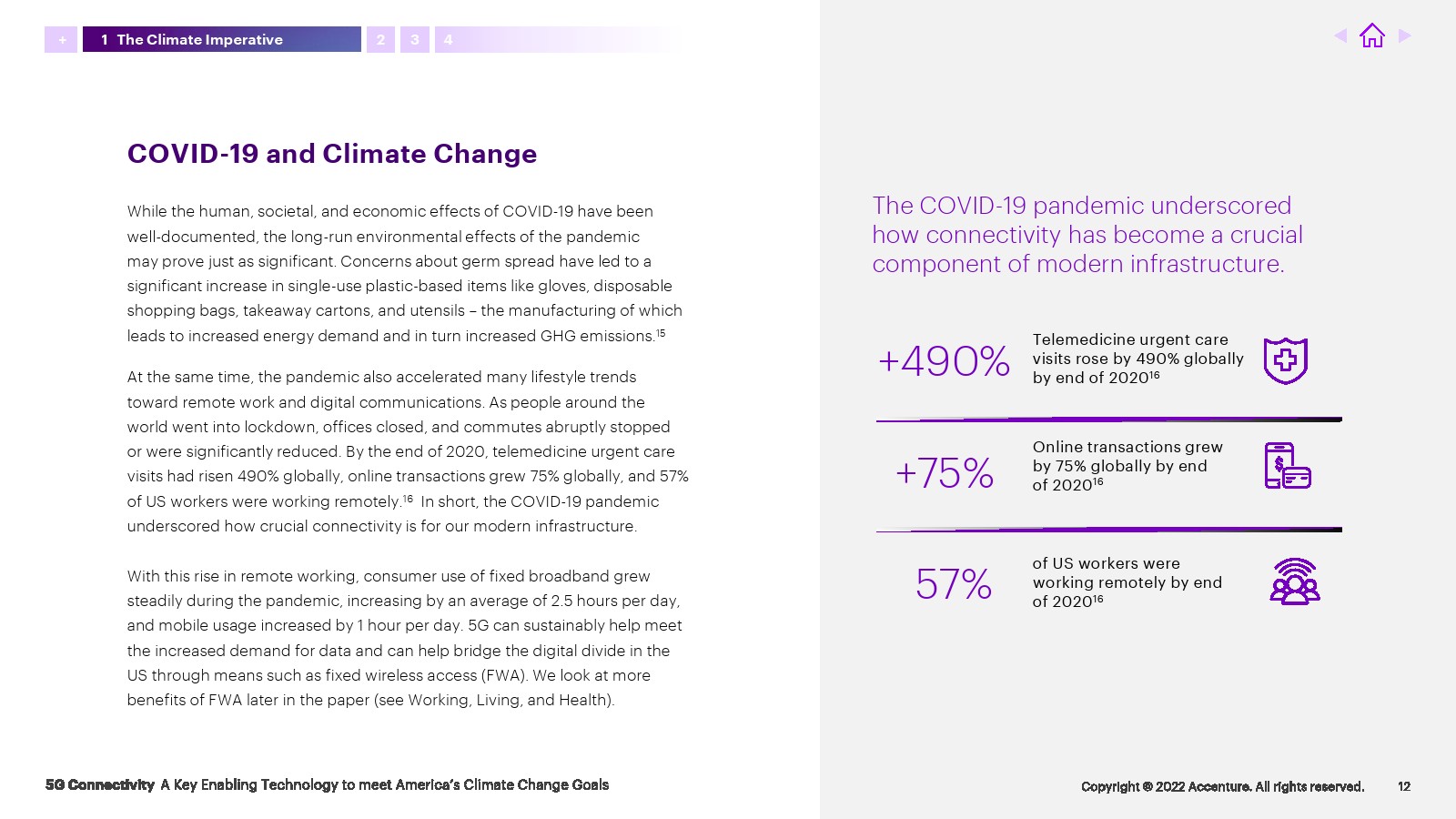 + 1 The Climate Imperative 2 3 4

COVID-19 and Climate Change

While the human, societal, and economic effects of COVID-19 have been well-documented, the long-run environmental effects of the pandemic may prove just as significant. Concerns about germ spread have led to a significant increase in single-use plastic-based items like gloves, disposable shopping bags, takeaway cartons, and utensils – the manufacturing of which leads to increased energy demand and in turn increased GHG emissions.$^{15}$

At the same time, the pandemic also accelerated many lifestyle trends toward remote work and digital communications. As people around the world went into lockdown, offices closed, and commutes abruptly stopped or were significantly reduced. By the end of 2020, telemedicine urgent care visits had risen 490% globally, online transactions grew 75% globally, and 57% of US workers were working remotely.$^{16}$ In short, the COVID-19 pandemic underscored how crucial connectivity is for our modern infrastructure.

With this rise in remote working, consumer use of fixed broadband grew steadily during the pandemic, increasing by an average of 2.5 hours per day, and mobile usage increased by 1 hour per day. 5G can sustainably help meet the increased demand for data and can help bridge the digital divide in the US through means such as fixed wireless access (FWA). We look at more benefits of FWA later in the paper (see Working, Living, and Health).

The COVID-19 pandemic underscored how connectivity has become a crucial component of modern infrastructure.

+490% Telemedicine urgent care visits rose by 490% globally by end of 2020$^{16}$

+75% Online transactions grew by 75% globally by end of 2020$^{16}$

57% of US workers were working remotely by end of 2020$^{16}$

5G Connectivity A Key Enabling Technology to meet America's Climate Change Goals

Copyright © 2022 Accenture. All rights reserved. 12